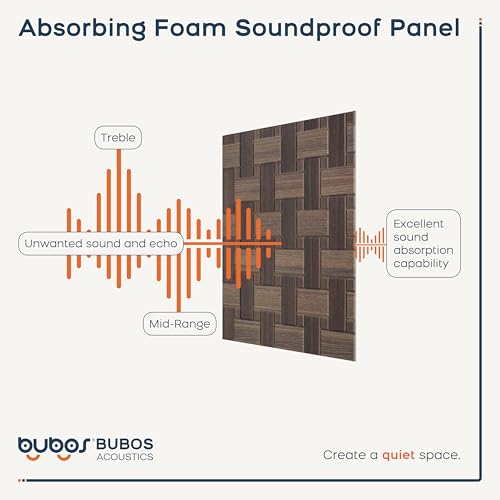 Absorbing Foam Soundproof Panel

Treble

Unwanted sound and echo

Mid-Range

Excellent sound absorption capability

bubos BUBOS ACOUSTICS

Create a quiet space.